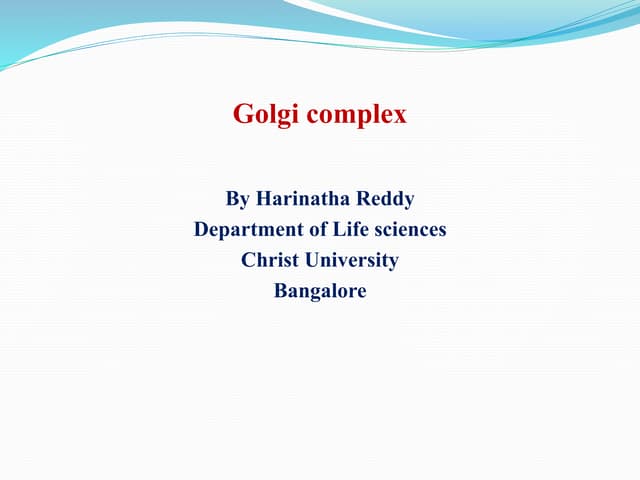 Golgi complex

By Harinatha Reddy
Department of Life sciences
Christ University
Bangalore